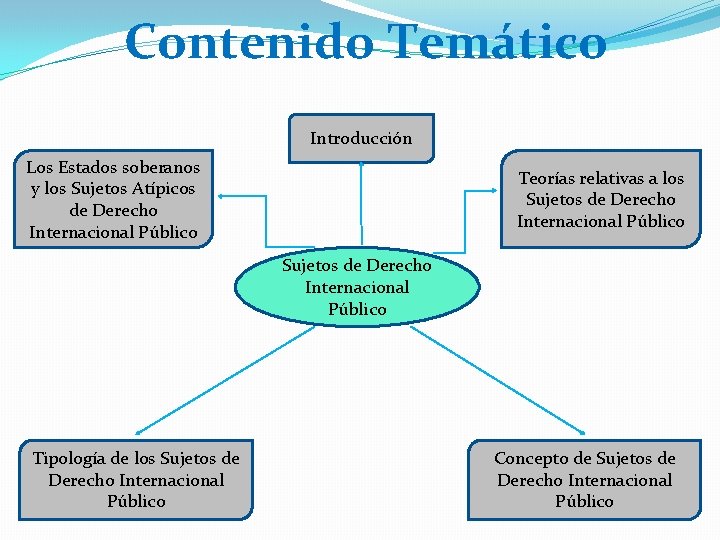 Contenido Temático

Introducción

Los Estados soberanos y los Sujetos Atípicos de Derecho Internacional Público

Teorías relativas a los Sujetos de Derecho Internacional Público

Sujetos de Derecho Internacional Público

Tipología de los Sujetos de Derecho Internacional Público

Concepto de Sujetos de Derecho Internacional Público